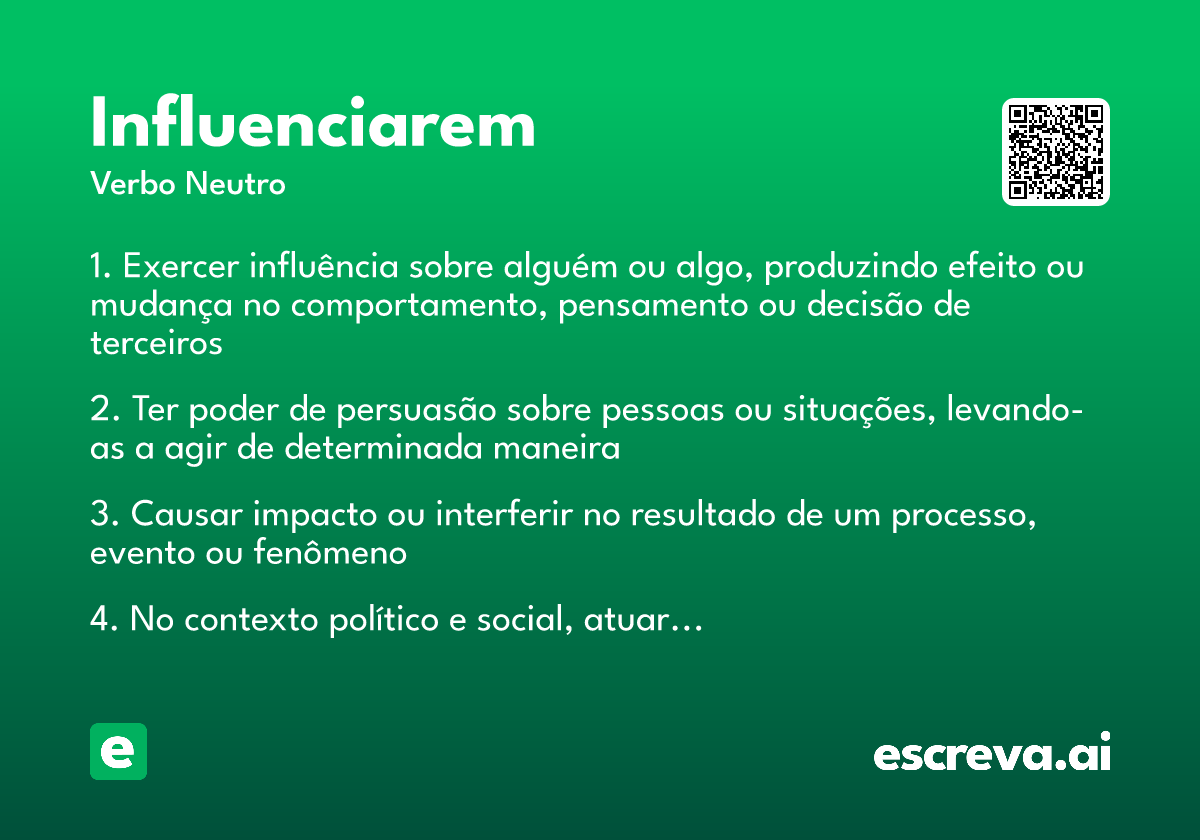 Influenciarem
Verbo Neutro

1. Exercer influência sobre alguém ou algo, produzindo efeito ou mudança no comportamento, pensamento ou decisão de terceiros

2. Ter poder de persuasão sobre pessoas ou situações, levando-as a agir de determinada maneira

3. Causar impacto ou interferir no resultado de um processo, evento ou fenômeno

4. No contexto político e social, atuar...

e

escreva.ai